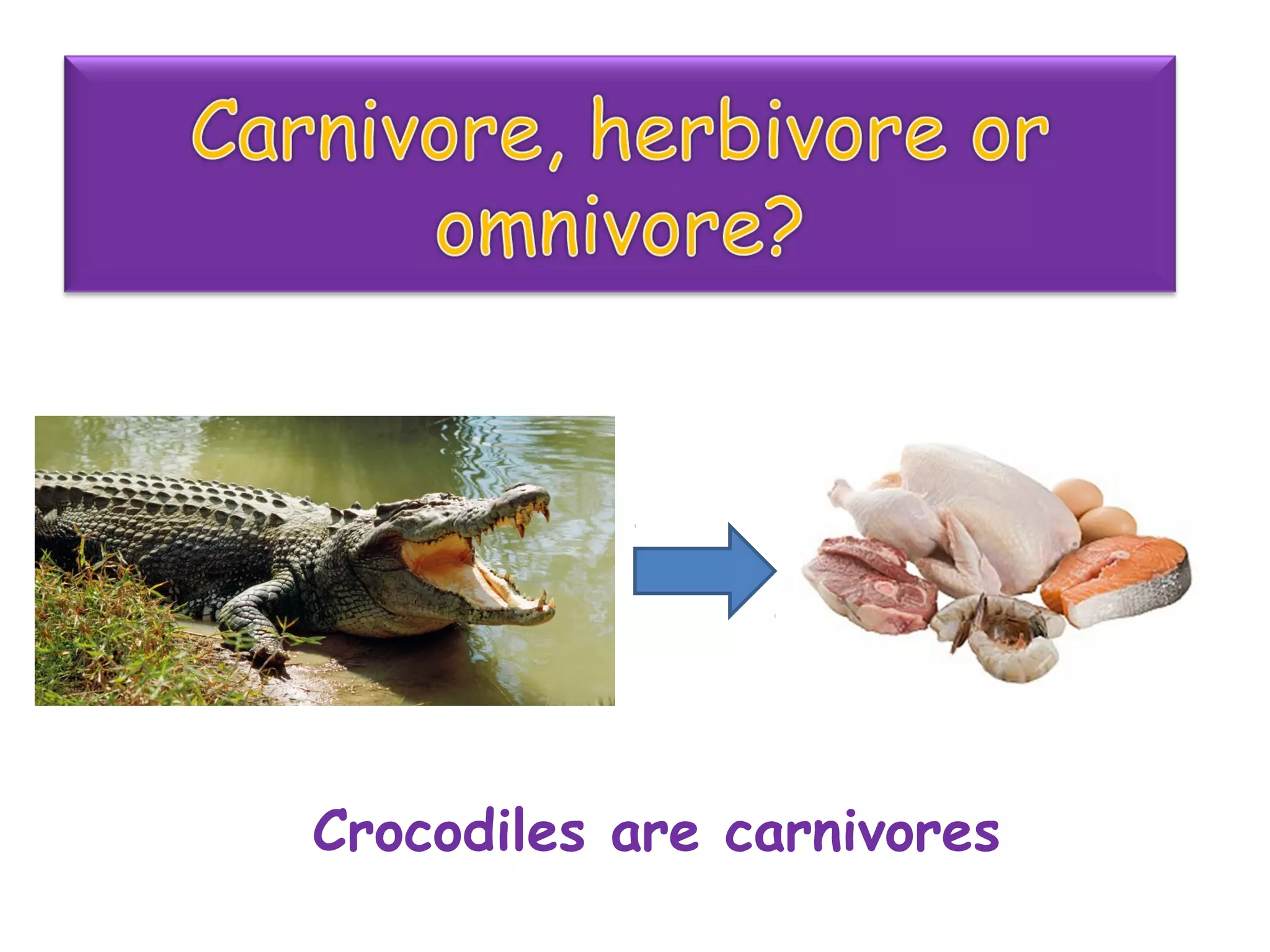 Carnivore, herbivore or omnivore?

Crocodiles are carnivores